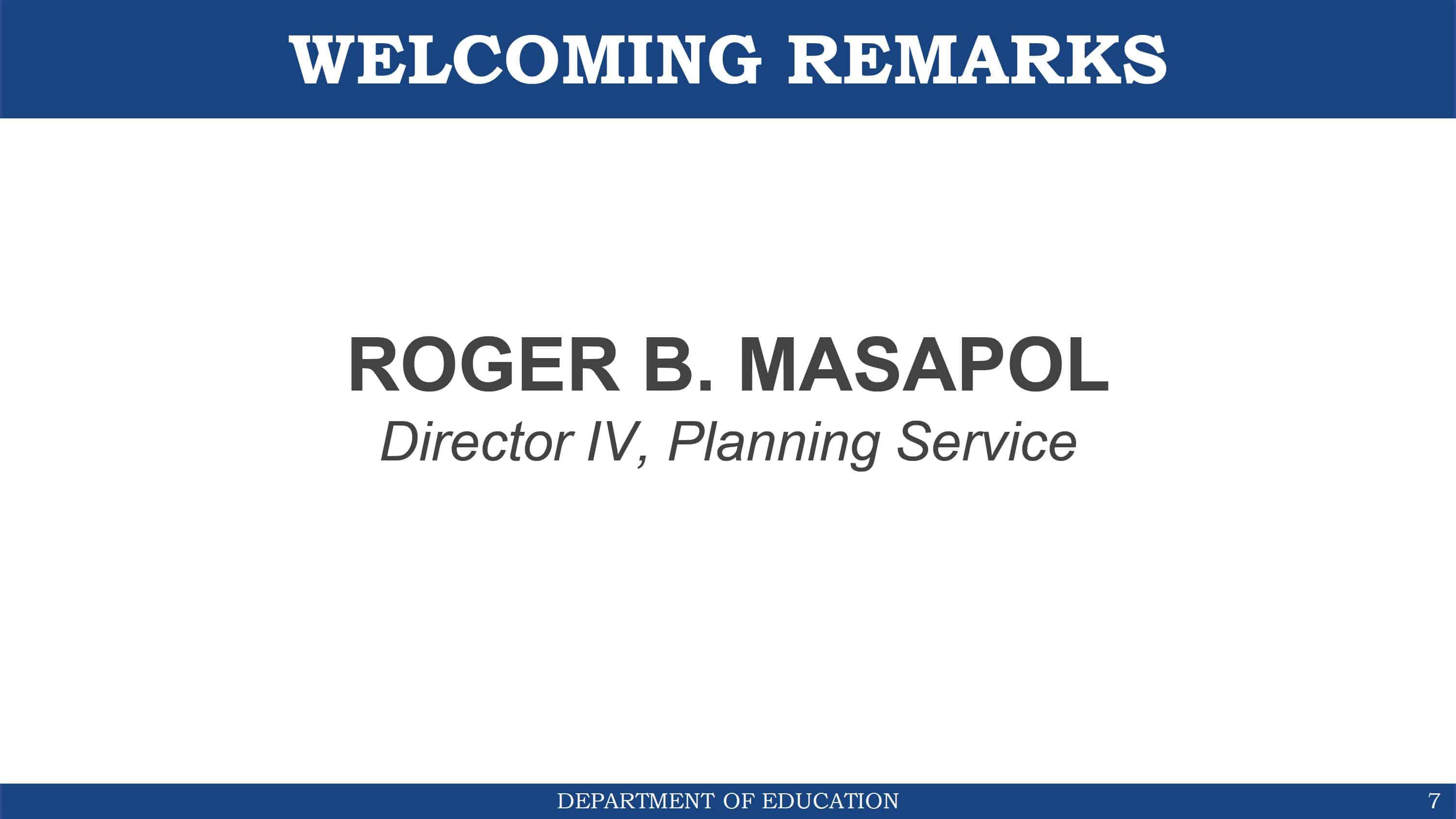 WELCOMING REMARKS

ROGER B. MASAPOL
Director IV, Planning Service

DEPARTMENT OF EDUCATION 7